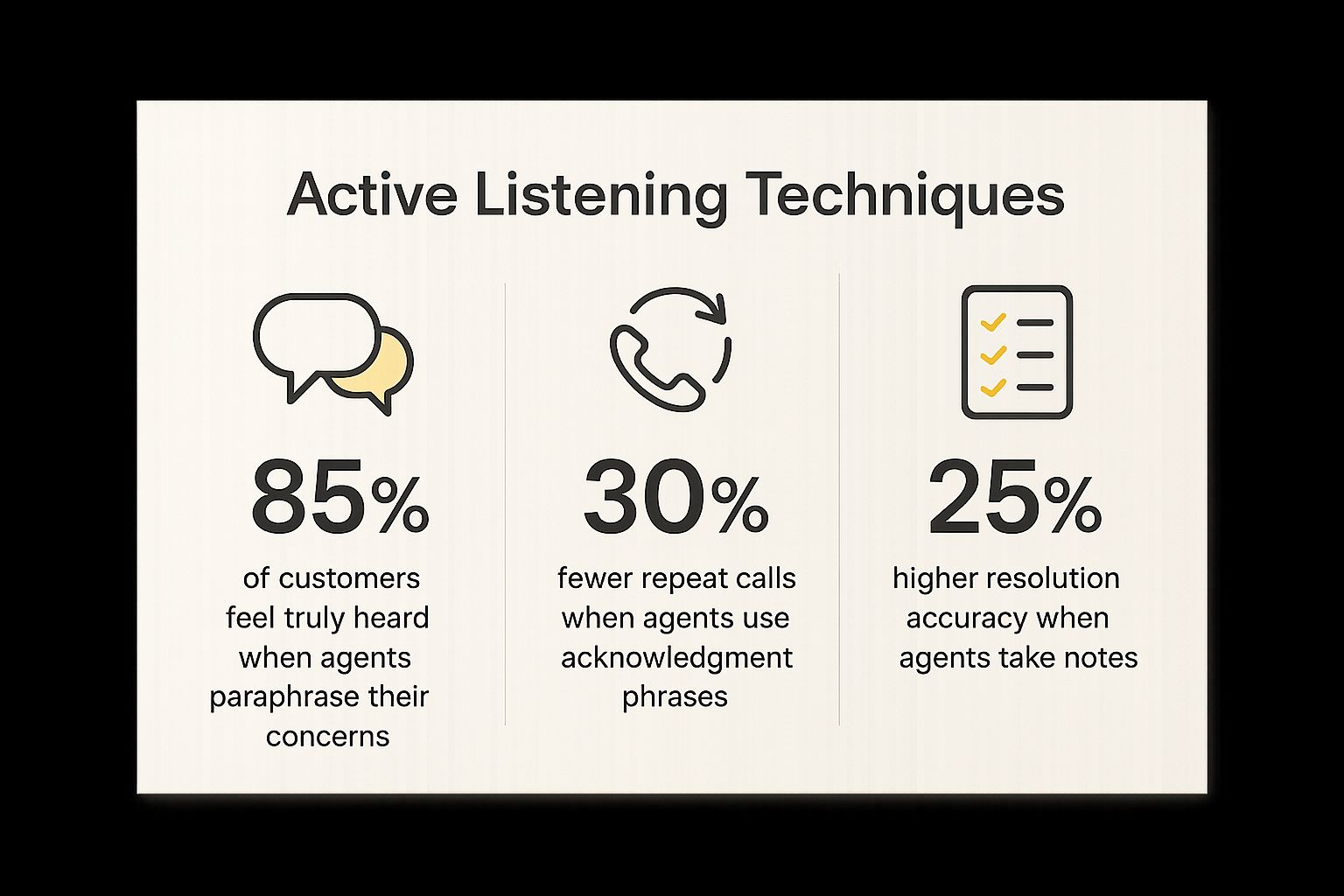 Active Listening Techniques

85%

of customers feel truly heard when agents paraphrase their concerns

30%

fewer repeat calls when agents use acknowledgment phrases

25%

higher resolution accuracy when agents take notes